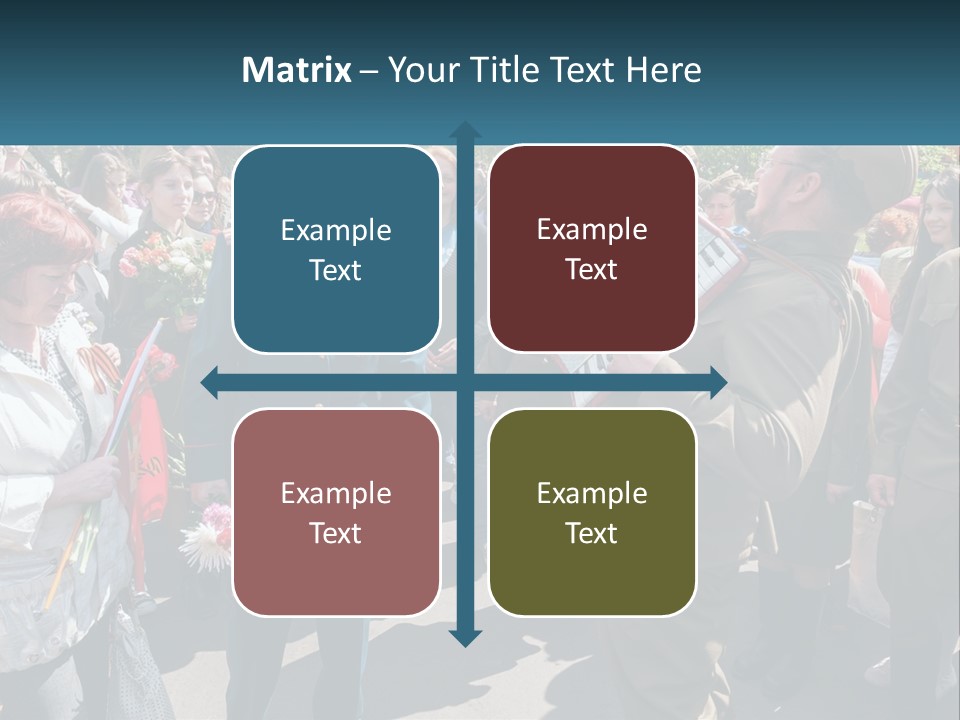 Matrix – Your Title Text Here

Example Text

Example Text

Example Text

Example Text